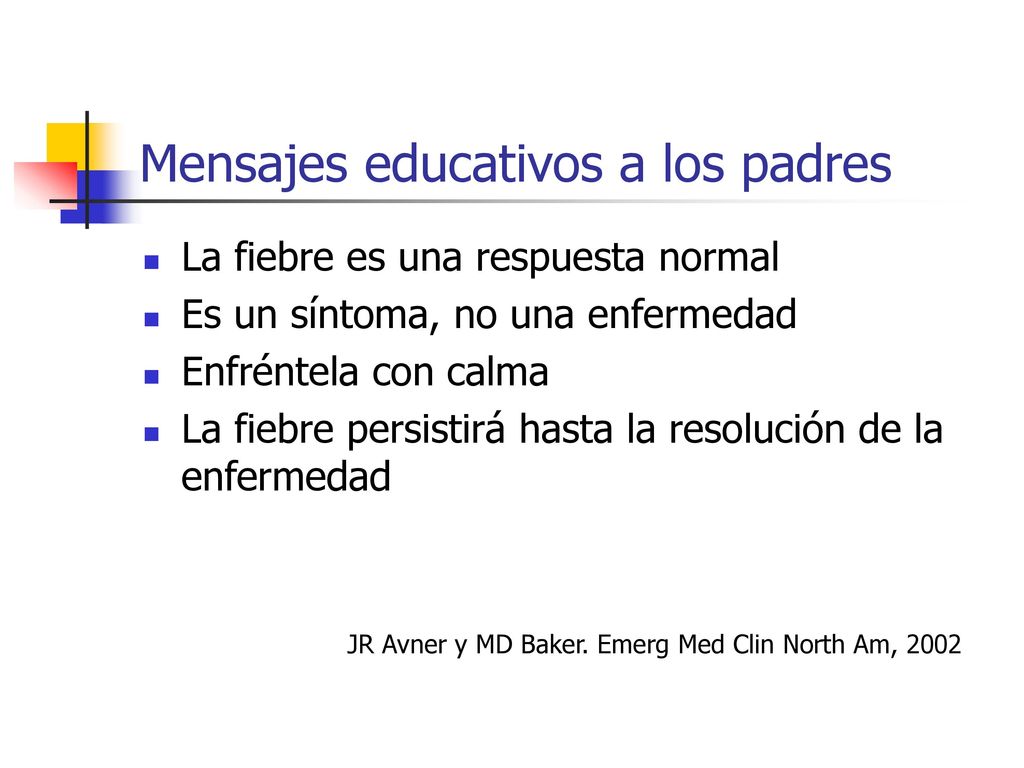 Mensajes educativos a los padres

- La fiebre es una respuesta normal
- Es un síntoma, no una enfermedad
- Enfréntela con calma
- La fiebre persistirá hasta la resolución de la enfermedad

JR Avner y MD Baker. Emerg Med Clin North Am, 2002